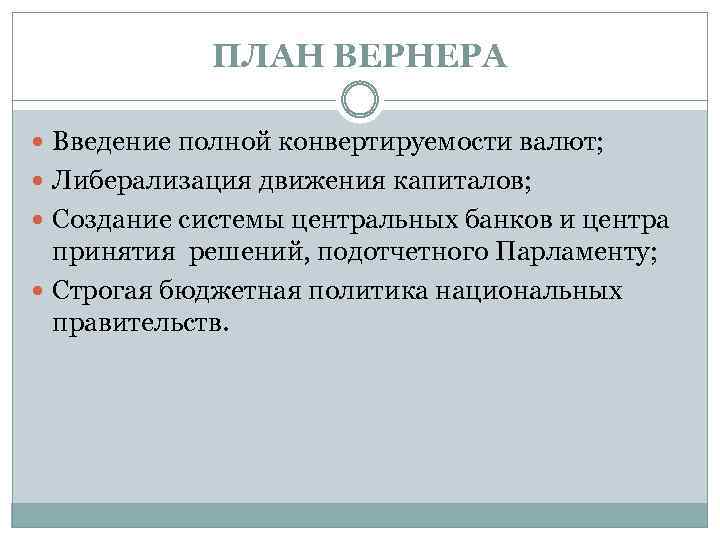 ПЛАН ВЕРНЕРА

- Введение полной конвертируемости валют;
- Либерализация движения капиталов;
- Создание системы центральных банков и центра принятия решений, подотчетного Парламенту;
- Строгая бюджетная политика национальных правительств.